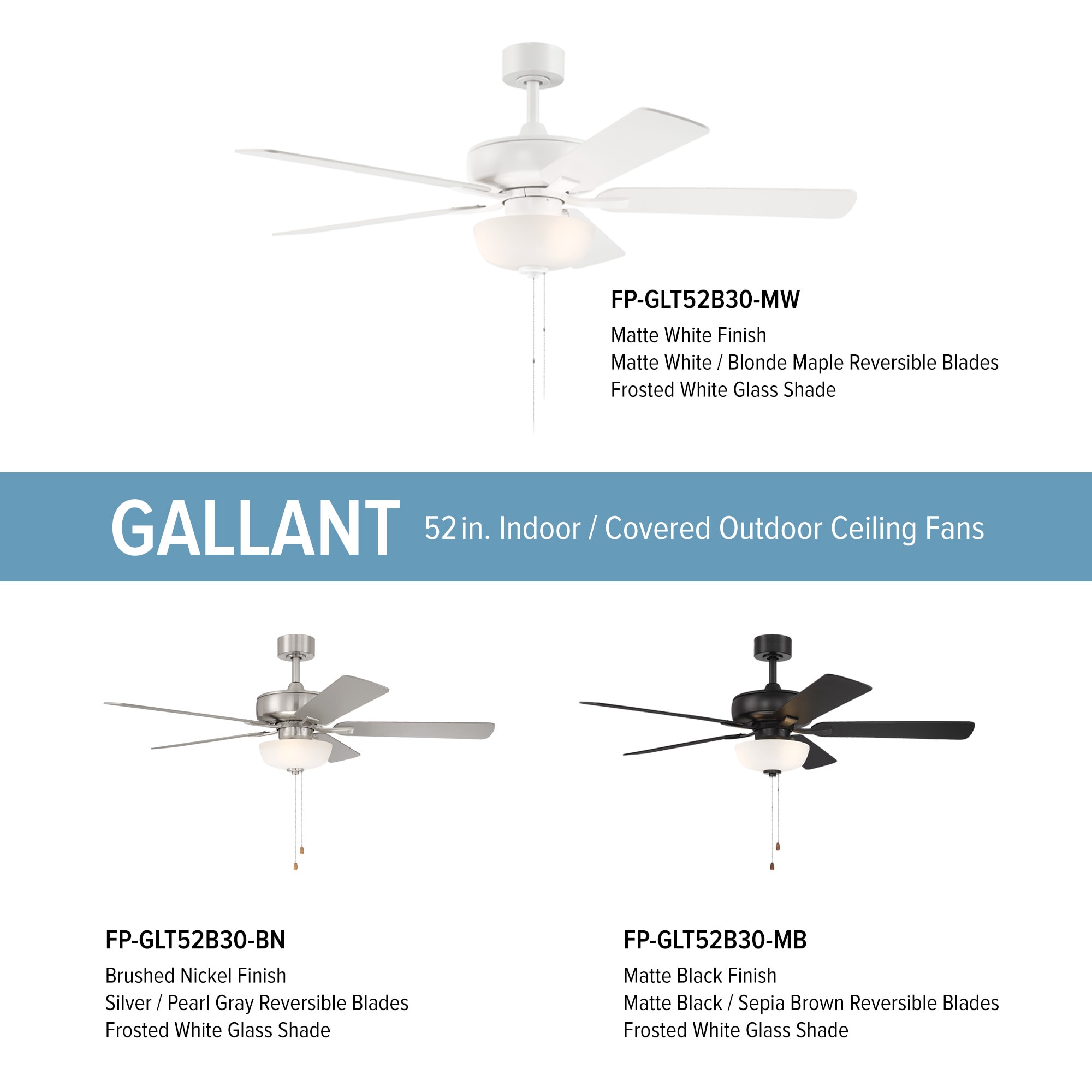 FP-GLT52B30-MW
Matte White Finish
Matte White / Blonde Maple Reversible Blades
Frosted White Glass Shade

GALLANT 52 in. Indoor / Covered Outdoor Ceiling Fans

FP-GLT52B30-BN
Brushed Nickel Finish
Silver / Pearl Gray Reversible Blades
Frosted White Glass Shade

FP-GLT52B30-MB
Matte Black Finish
Matte Black / Sepia Brown Reversible Blades
Frosted White Glass Shade